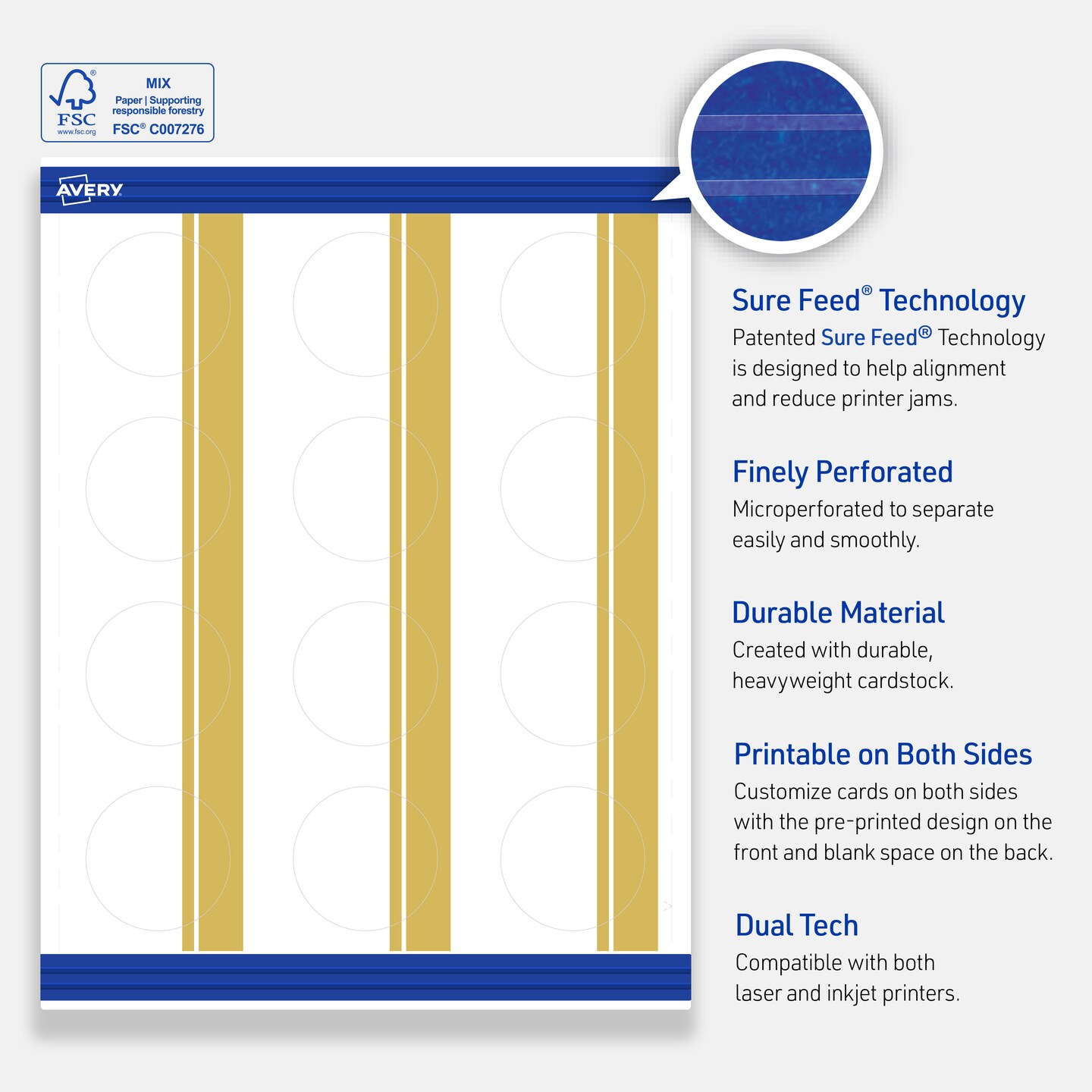 FSC
www.fsc.org
MIX
Paper | Supporting responsible forestry
FSC® C007276

AVERY

Sure Feed® Technology
Patented Sure Feed® Technology is designed to help alignment and reduce printer jams.

Finely Perforated
Microperforated to separate easily and smoothly.

Durable Material
Created with durable, heavyweight cardstock.

Printable on Both Sides
Customize cards on both sides with the pre-printed design on the front and blank space on the back.

Dual Tech
Compatible with both laser and inkjet printers.